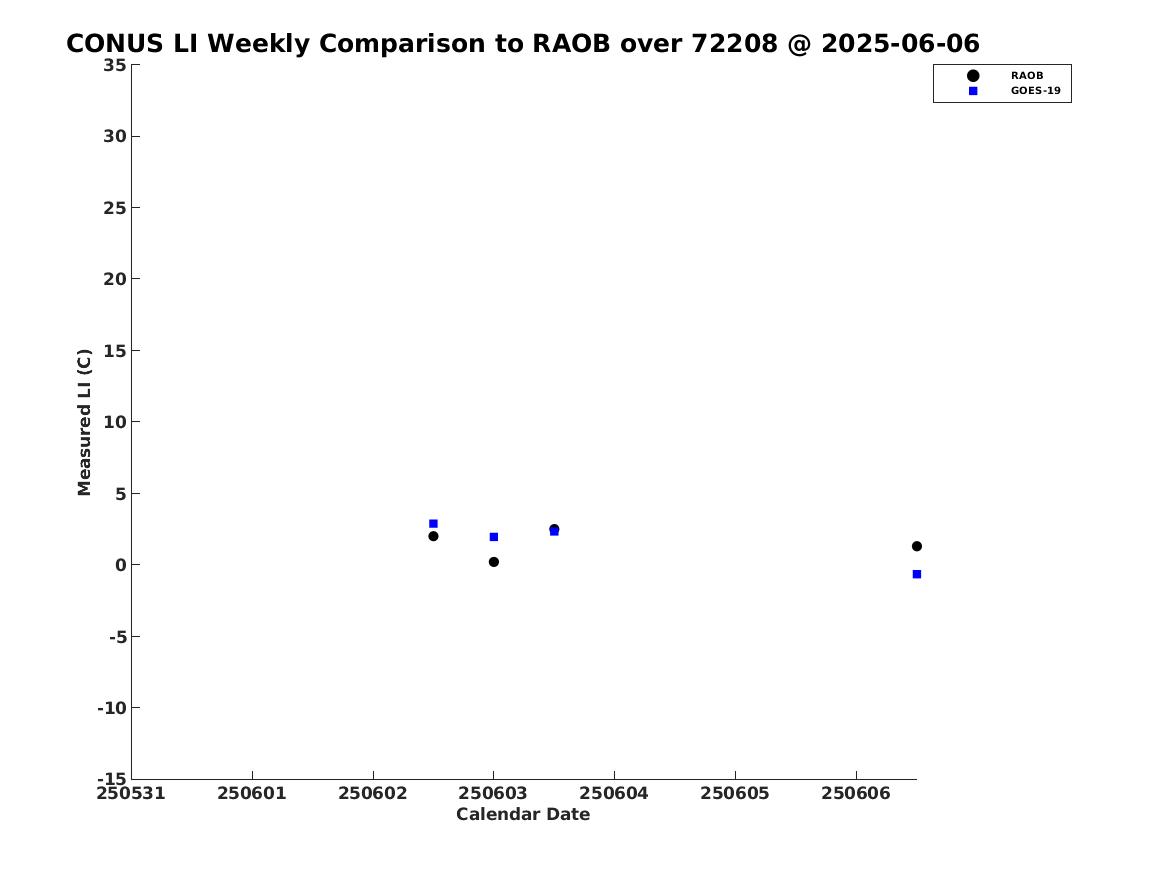 CONUS LI Weekly Comparison to RAOB over 72208 @ 2025-06-06

RAOB
GOES-19

Measured LI (C)

35
30
25
20
15
10
5
0
-5
-10
-15

250531 250601 250602 250603 250604 250605 250606

Calendar Date